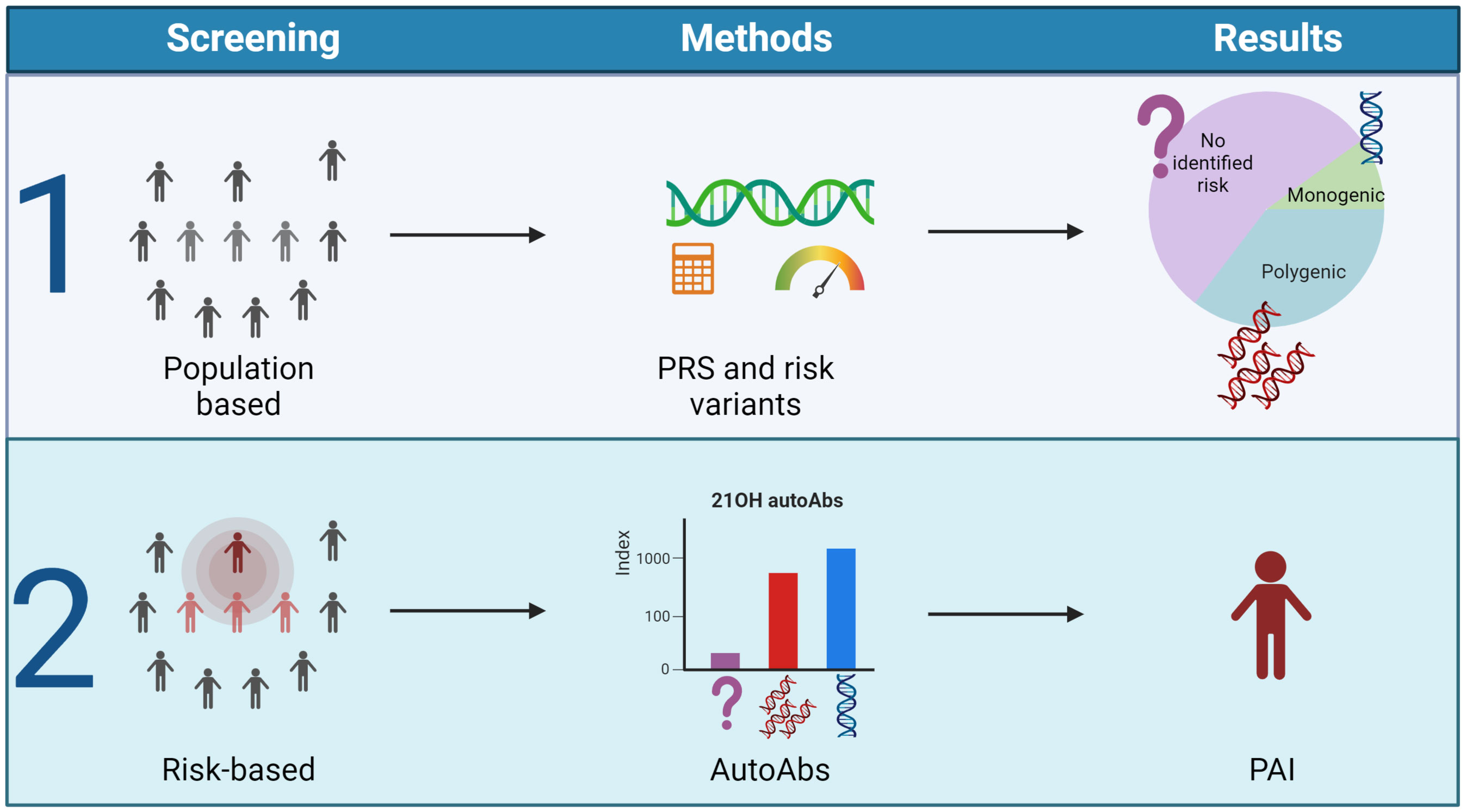 Screening Methods Results

1

Population based

PRS and risk variants

No identified risk

Monogenic

Polygenic

2

Risk-based

21OH autoAbs

Index

1000

100

0

AutoAbs

PAI